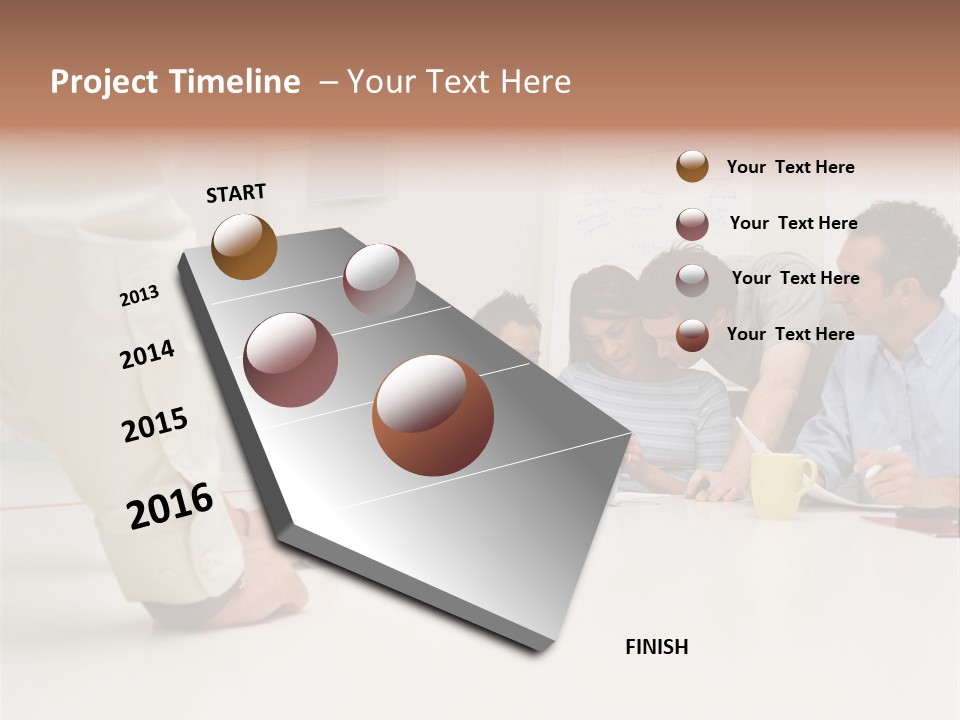 Project Timeline – Your Text Here

START

2013

2014

2015

2016

Your Text Here

Your Text Here

Your Text Here

Your Text Here

FINISH